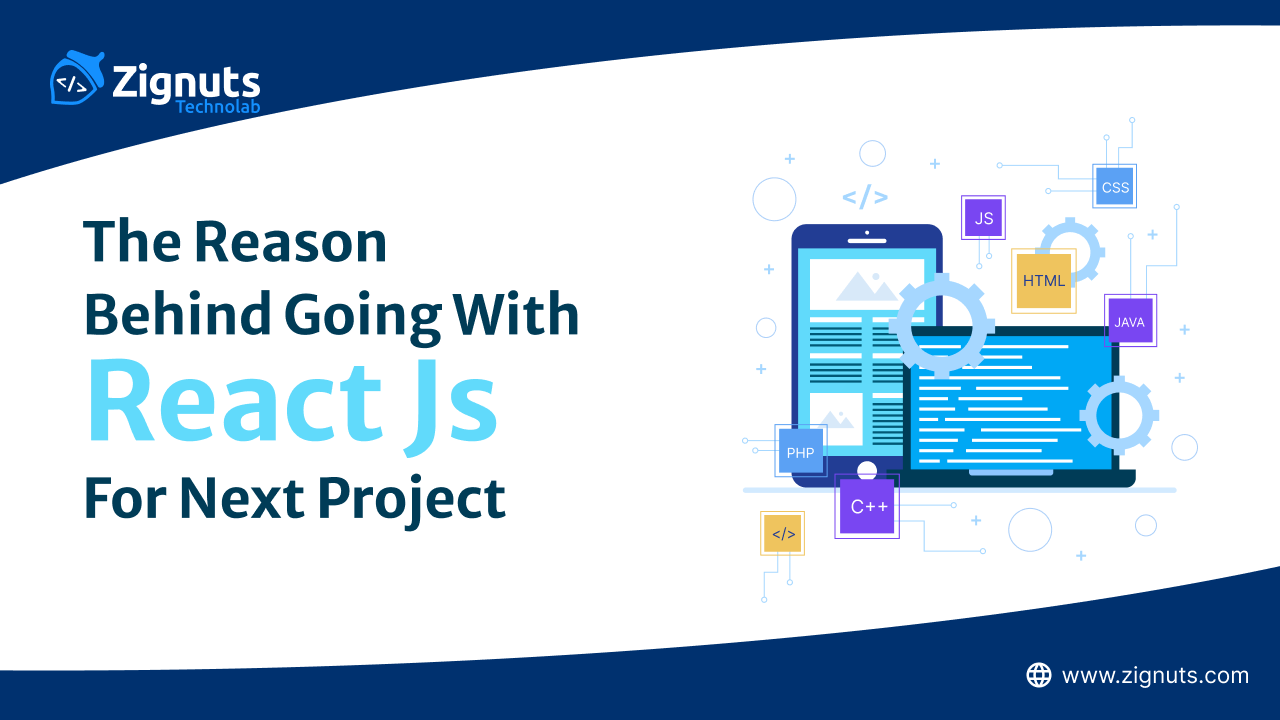 </>
Zignuts
Technolab

The Reason Behind Going With React Js For Next Project

</>
CSS
JS
HTML
JAVA
PHP
C++
</>

www.zignuts.com